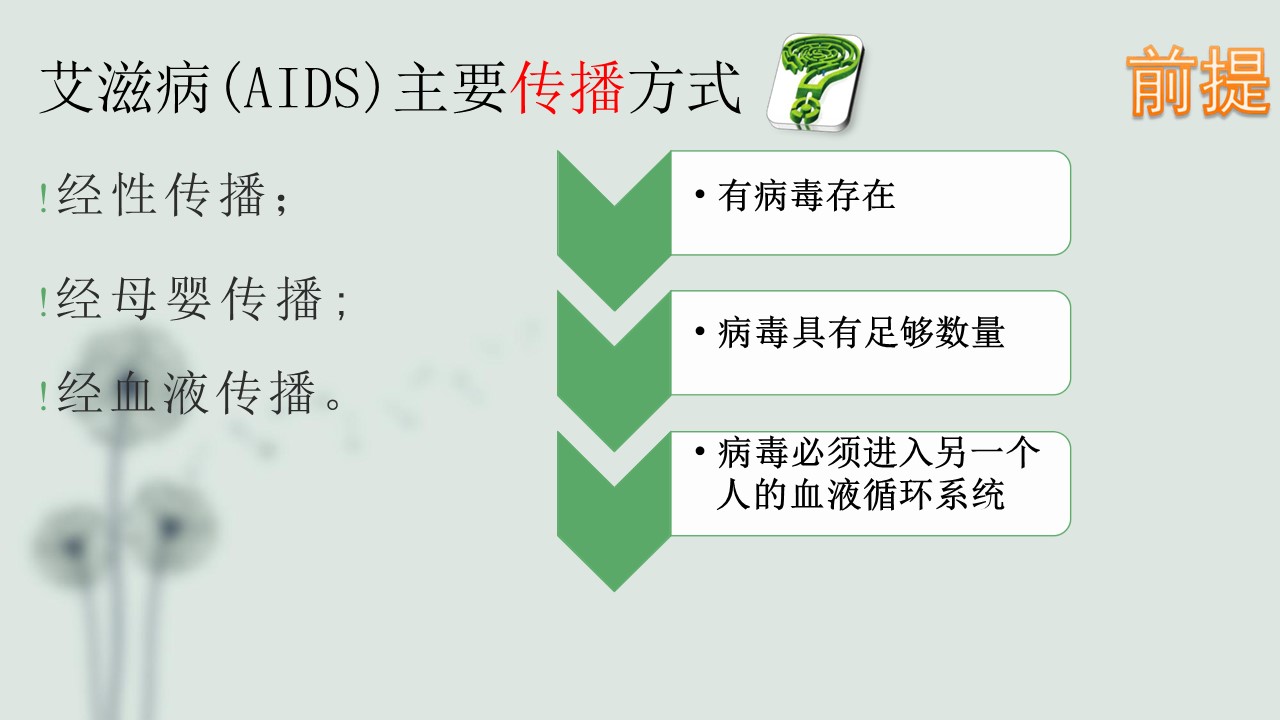 艾滋病(AIDS)主要传播方式

前提

!经性传播；

!经母婴传播；

!经血液传播。

• 有病毒存在

• 病毒具有足够数量

• 病毒必须进入另一个人的血液循环系统